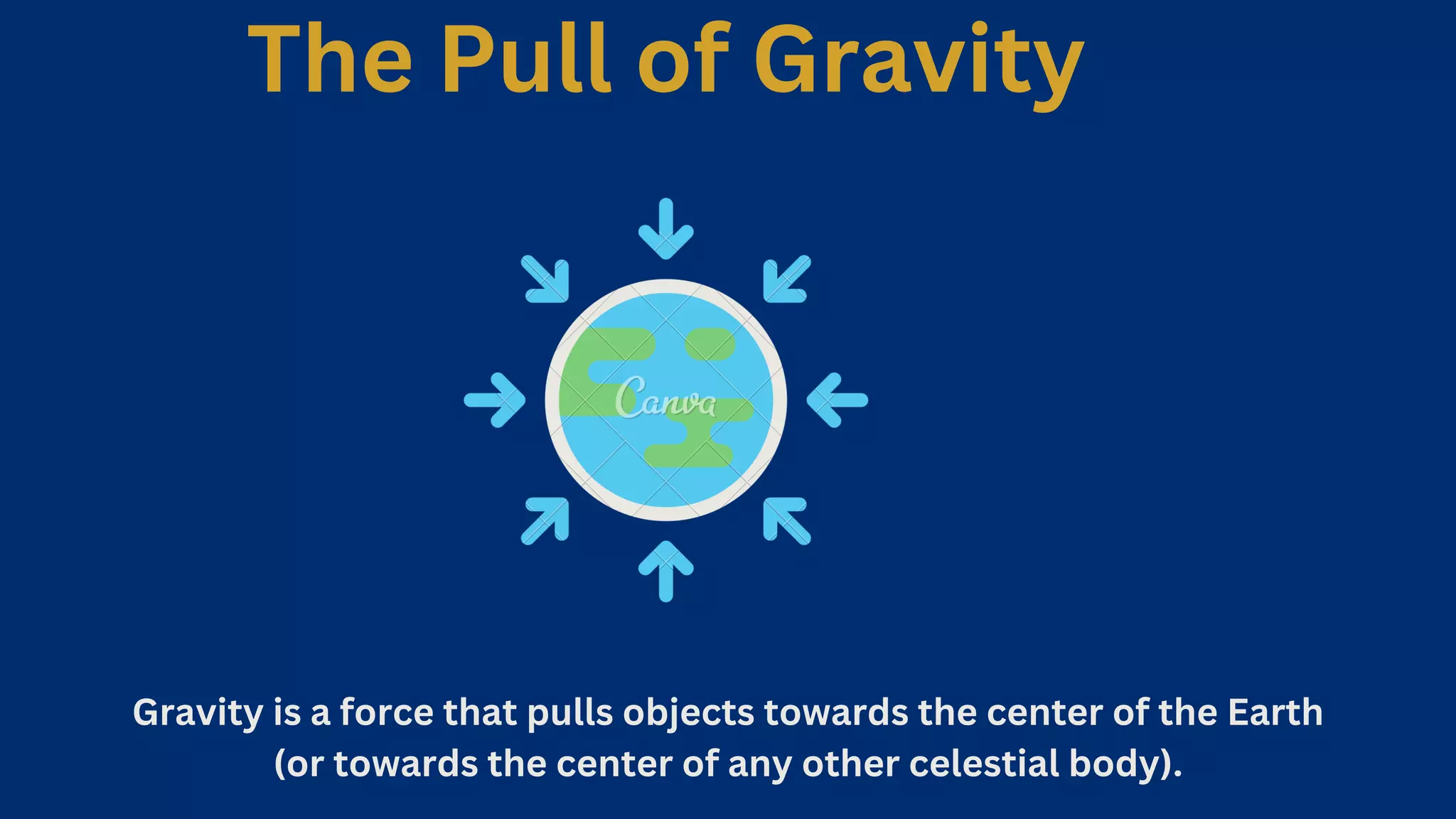 The Pull of Gravity

Canva

Gravity is a force that pulls objects towards the center of the Earth (or towards the center of any other celestial body).